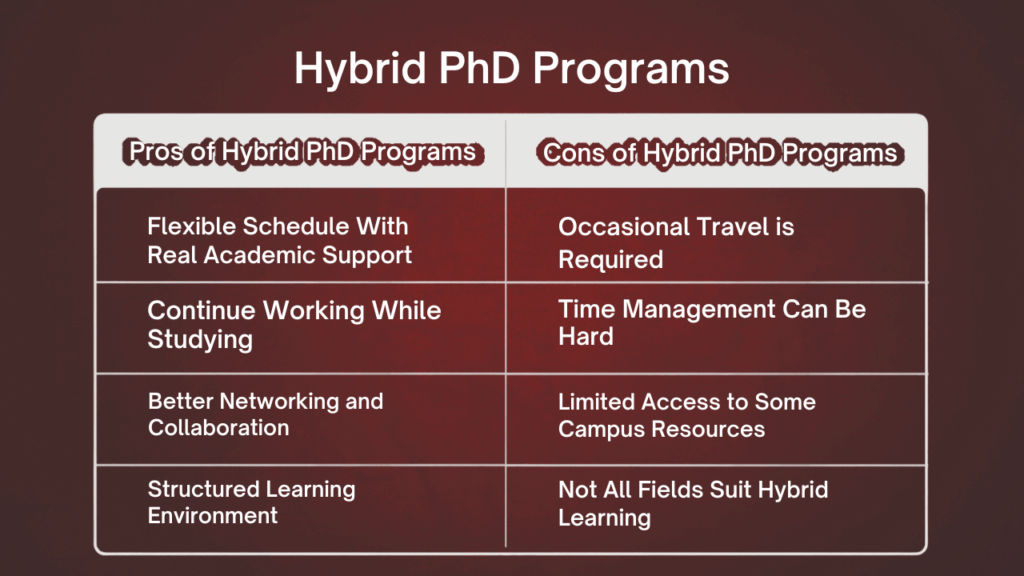 Hybrid PhD Programs

| Pros of Hybrid PhD Programs | Cons of Hybrid PhD Programs |
|---|---|
| Flexible Schedule With Real Academic Support | Occasional Travel is Required |
| Continue Working While Studying | Time Management Can Be Hard |
| Better Networking and Collaboration | Limited Access to Some Campus Resources |
| Structured Learning Environment | Not All Fields Suit Hybrid Learning |